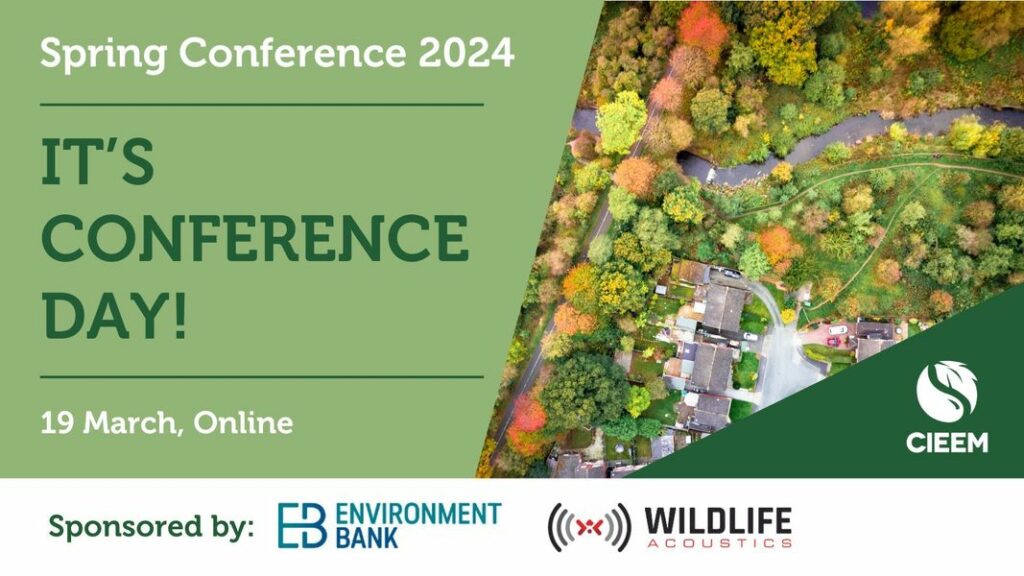 Spring Conference 2024

IT'S CONFERENCE DAY!

19 March, Online

CIEEM

Sponsored by:

EB ENVIRONMENT BANK

WILDLIFE ACOUSTICS